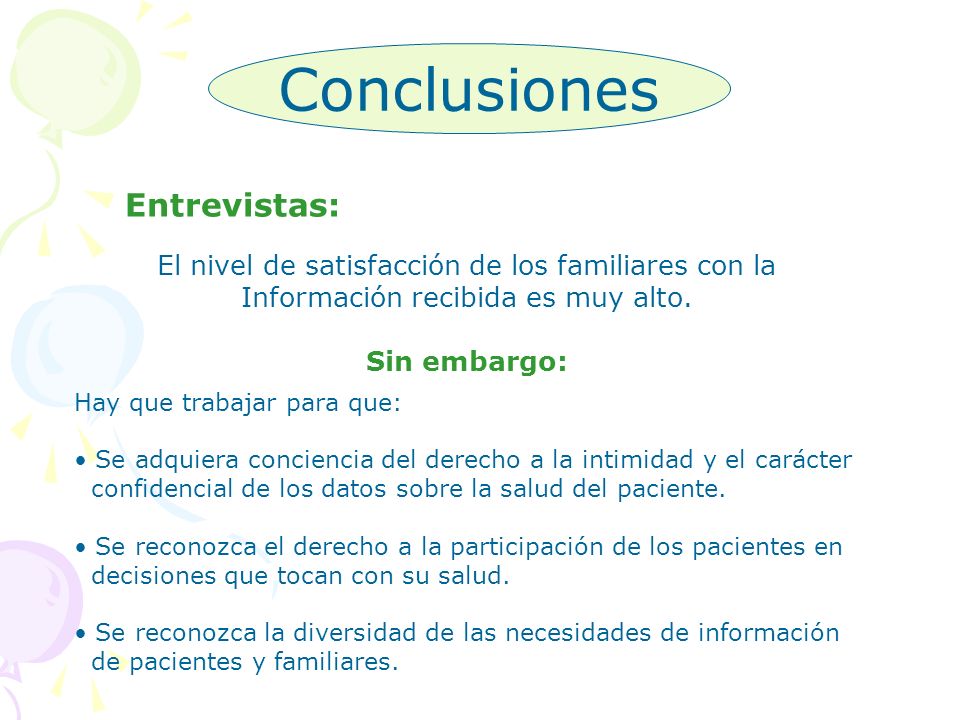 Conclusiones

Entrevistas:

El nivel de satisfacción de los familiares con la Información recibida es muy alto.

Sin embargo:

Hay que trabajar para que:

• Se adquiera conciencia del derecho a la intimidad y el carácter confidencial de los datos sobre la salud del paciente.

• Se reconozca el derecho a la participación de los pacientes en decisiones que tocan con su salud.

• Se reconozca la diversidad de las necesidades de información de pacientes y familiares.